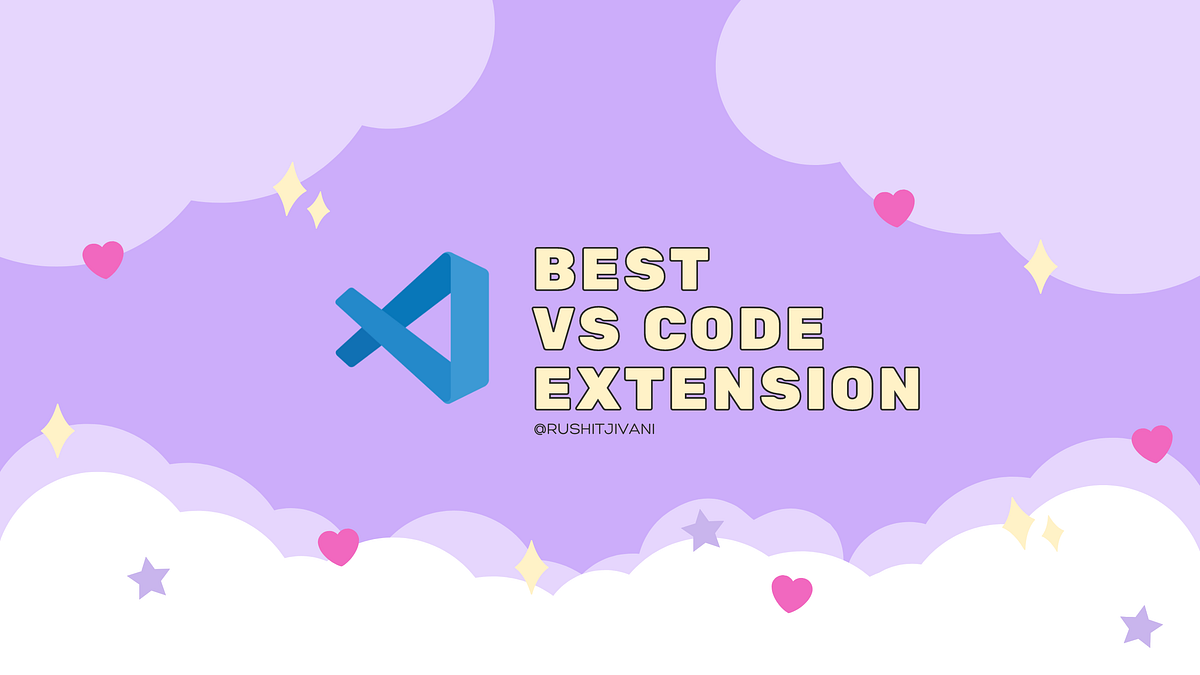 BEST
VS CODE
EXTENSION
@RUSHITJIVANI